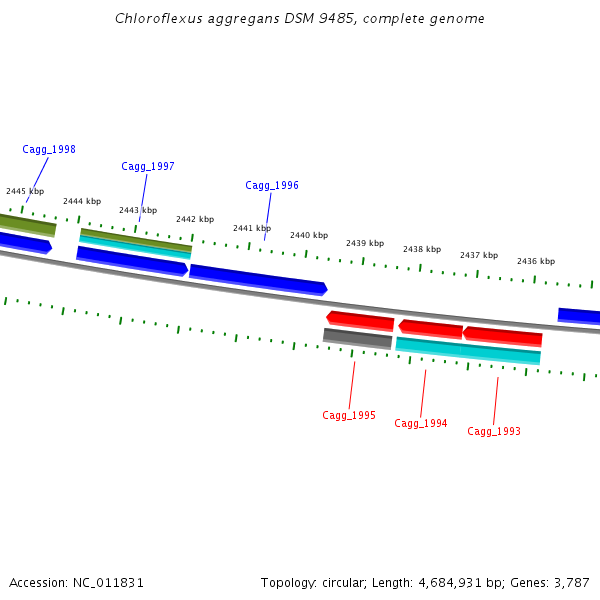 Chloroflexus aggregans DSM 9485, complete genome

Cagg_1998

Cagg_1997

Cagg_1996

2445 kbp

2444 kbp

2443 kbp

2442 kbp

2441 kbp

2440 kbp

2439 kbp

2438 kbp

2437 kbp

2436 kbp

Cagg_1995

Cagg_1994

Cagg_1993

Accession: NC_011831

Topology: circular; Length: 4,684,931 bp; Genes: 3,787